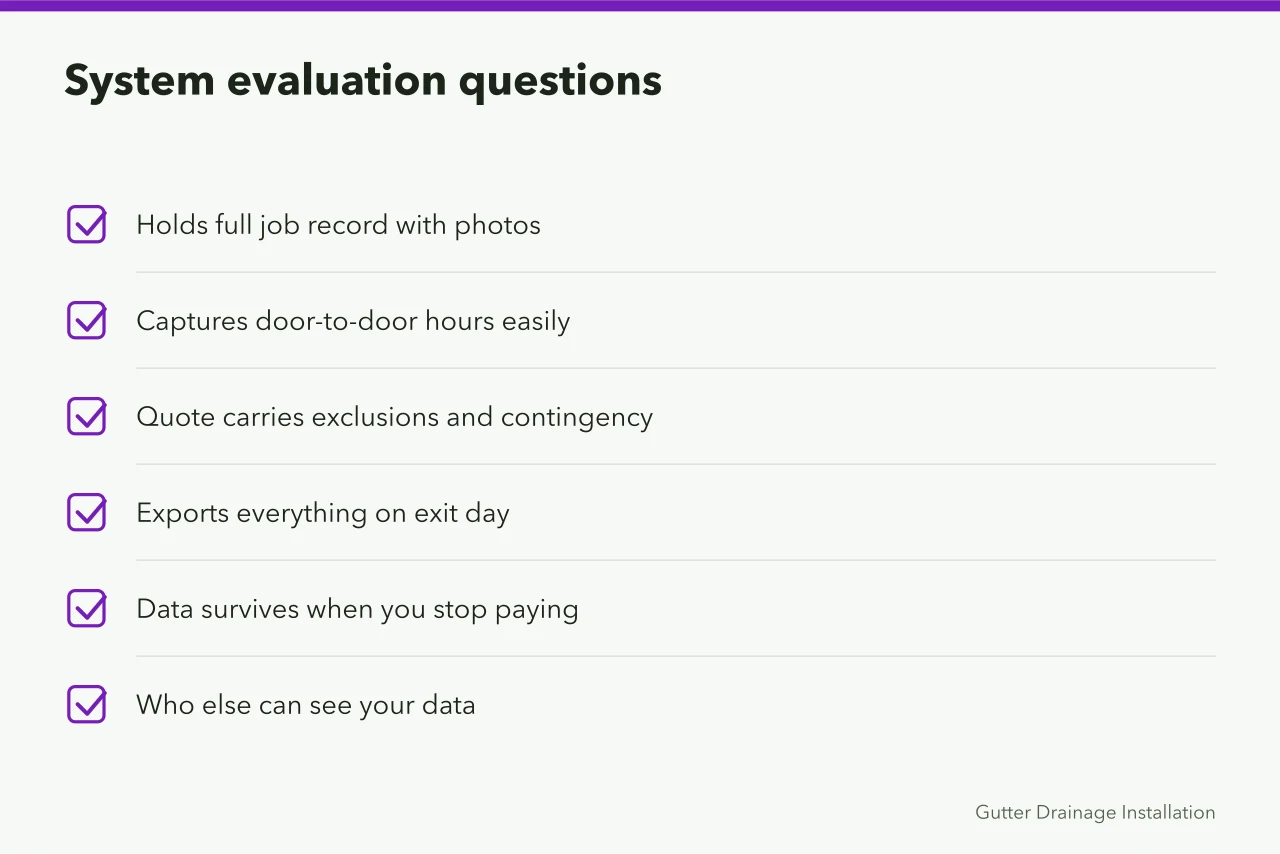 System evaluation questions

Holds full job record with photos

Captures door-to-door hours easily

Quote carries exclusions and contingency

Exports everything on exit day

Data survives when you stop paying

Who else can see your data

Gutter Drainage Installation